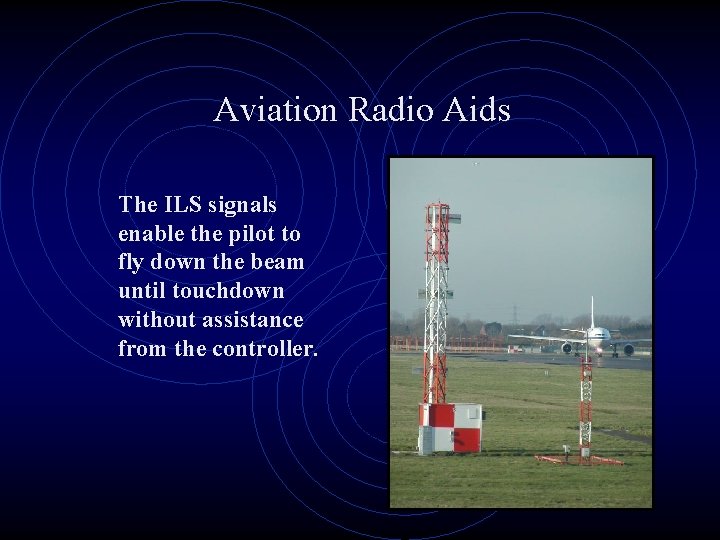 Aviation Radio Aids

The ILS signals enable the pilot to fly down the beam until touchdown without assistance from the controller.